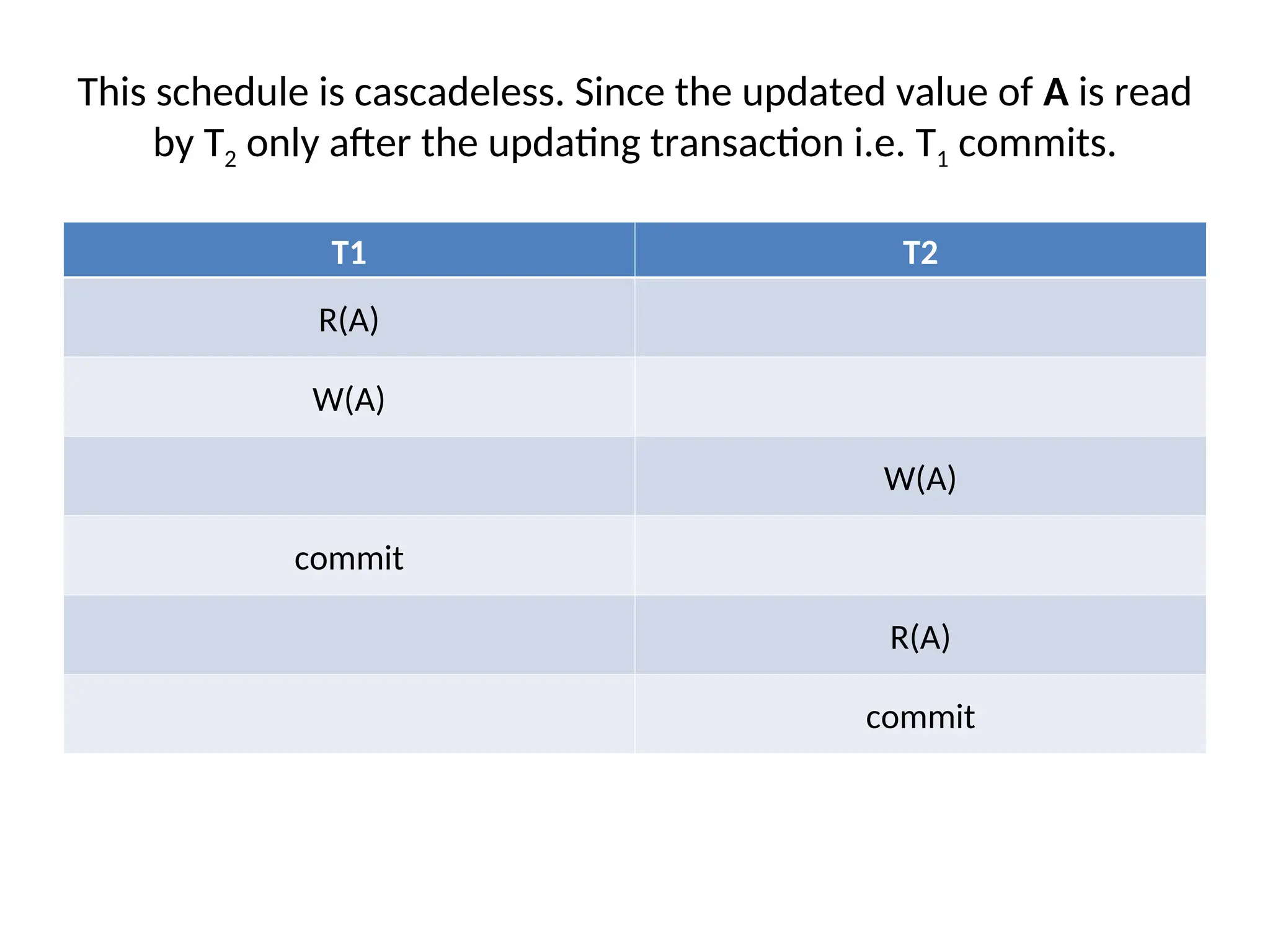 This schedule is cascadeless. Since the updated value of **A** is read by $T_2$ only after the updating transaction i.e. $T_1$ commits.

| T1 | T2 |
|---|---|
| R(A) | |
| W(A) | |
| | W(A) |
| commit | |
| | R(A) |
| | commit |